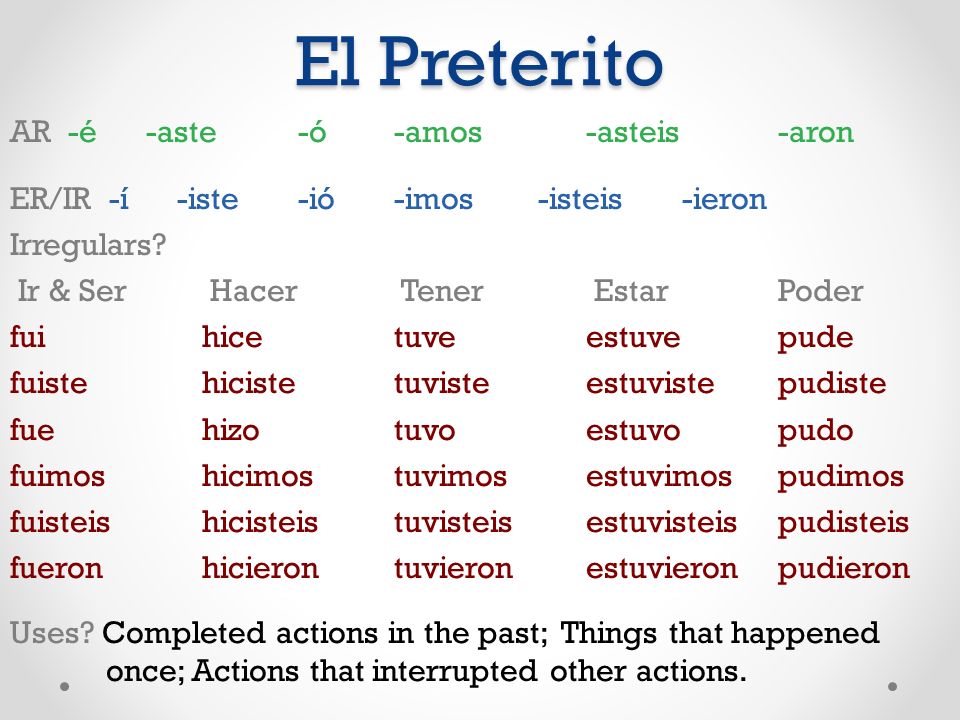 El Preterito

AR -é -aste -ó -amos -asteis -aron

ER/IR -í -iste -ió -imos -isteis -ieron

Irregulars?

| Ir & Ser | Hacer | Tener | Estar | Poder |
|---|---|---|---|---|
| fui | hice | tuve | estuve | pude |
| fuiste | hiciste | tuviste | estuviste | pudiste |
| fue | hizo | tuvo | estuvo | pudo |
| fuimos | hicimos | tuvimos | estuvimos | pudimos |
| fuisteis | hicisteis | tuvisteis | estuvisteis | pudisteis |
| fueron | hicieron | tuvieron | estuvieron | pudieron |

Uses? Completed actions in the past; Things that happened once; Actions that interrupted other actions.